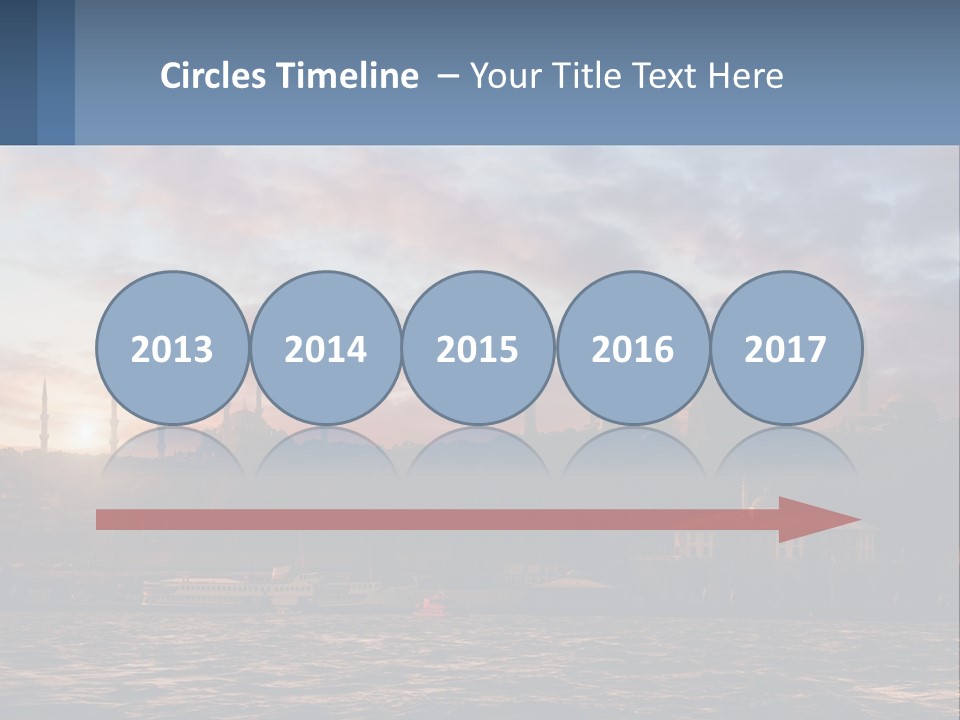 Circles Timeline – Your Title Text Here

2013

2014

2015

2016

2017